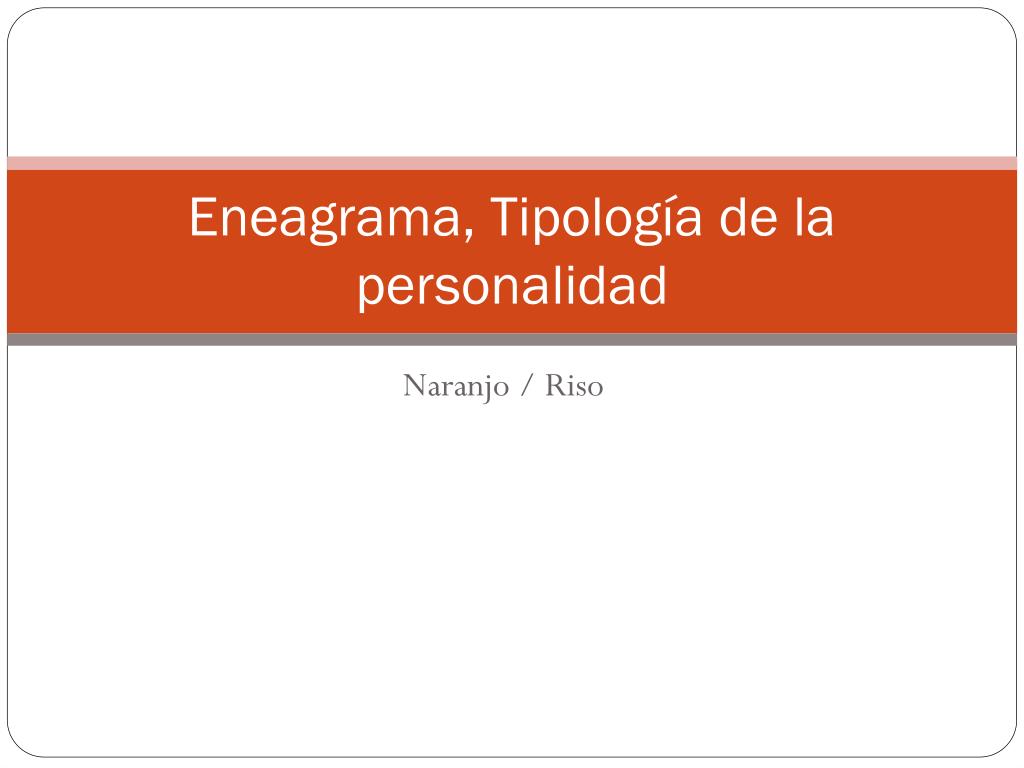 Eneagrama, Tipología de la personalidad

Naranjo / Riso